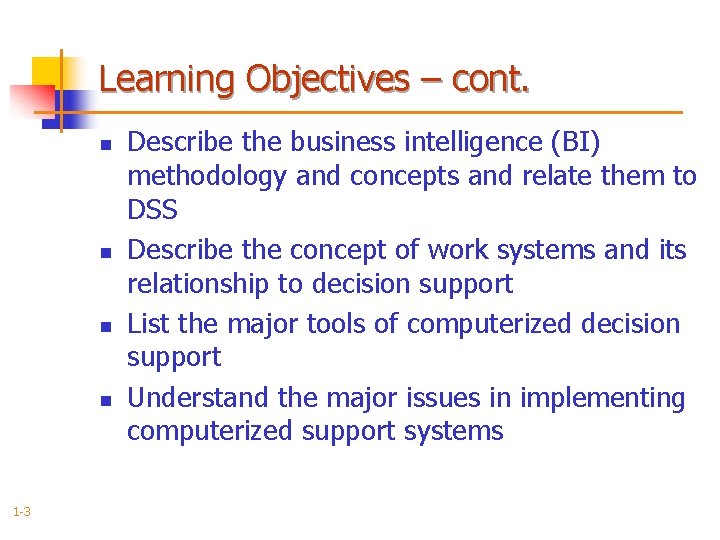 Learning Objectives – cont.

- Describe the business intelligence (BI) methodology and concepts and relate them to DSS
- Describe the concept of work systems and its relationship to decision support
- List the major tools of computerized decision support
- Understand the major issues in implementing computerized support systems

1-3